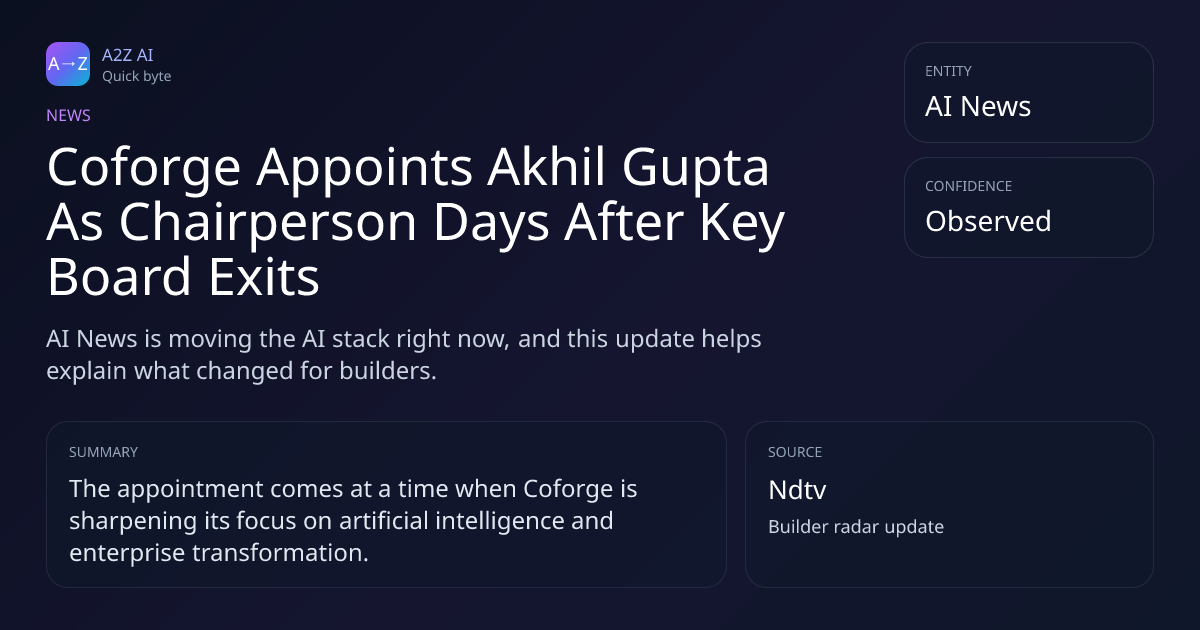 A→Z

A2Z AI
Quick byte

NEWS

Coforge Appoints Akhil Gupta As Chairperson Days After Key Board Exits

AI News is moving the AI stack right now, and this update helps explain what changed for builders.

ENTITY
AI News

CONFIDENCE
Observed

SUMMARY
The appointment comes at a time when Coforge is sharpening its focus on artificial intelligence and enterprise transformation.

SOURCE
Ndtv
Builder radar update